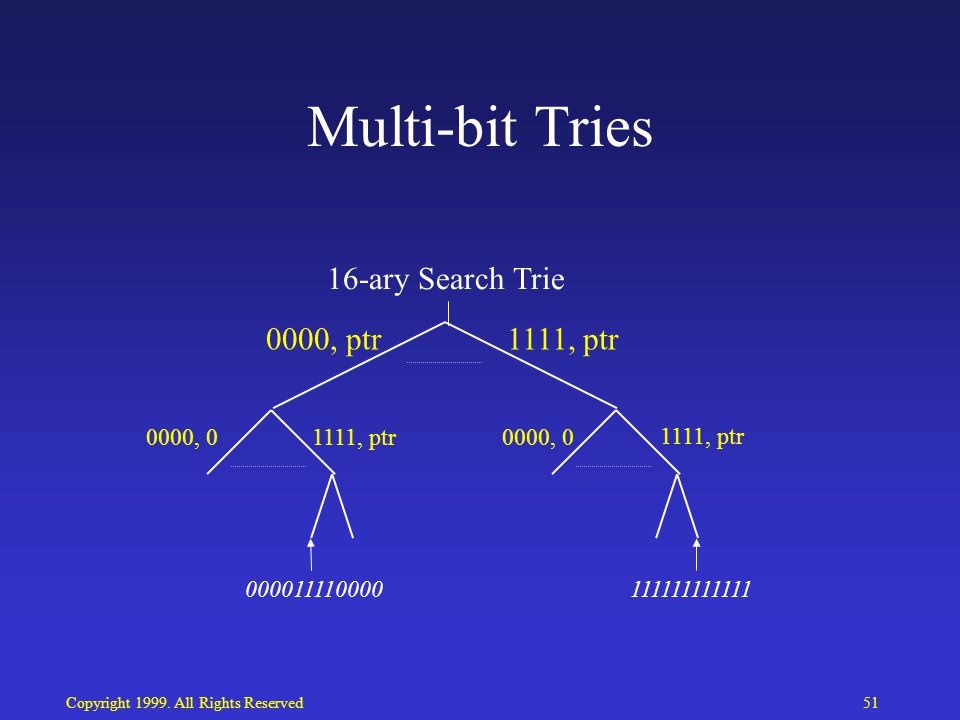 Multi-bit Tries

16-ary Search Trie

0000, ptr

1111, ptr

0000, 0

1111, ptr

0000, 0

1111, ptr

000011110000

111111111111

Copyright 1999. All Rights Reserved

51